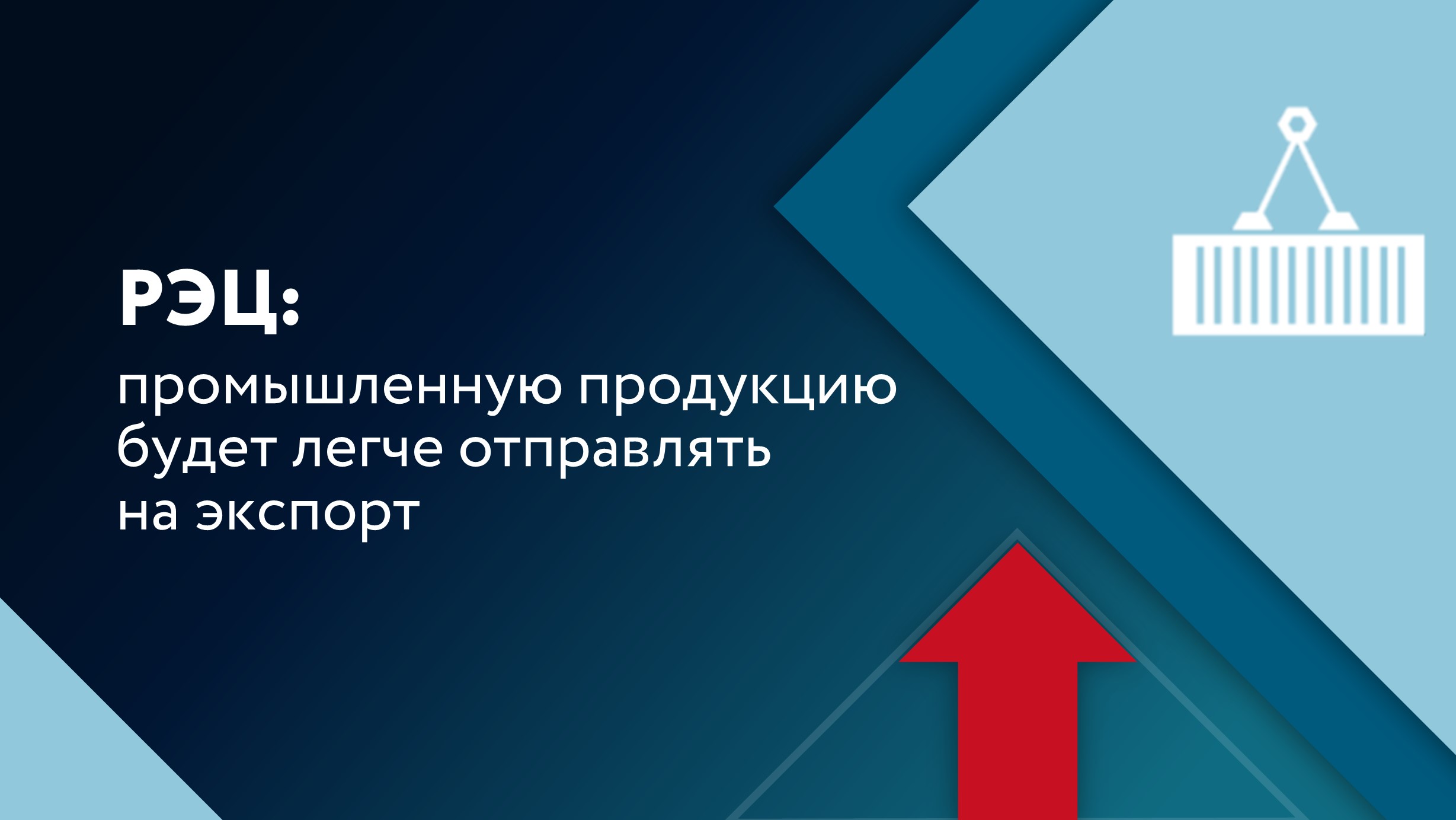 РЭЦ:

промышленную продукцию будет легче отправлять на экспорт